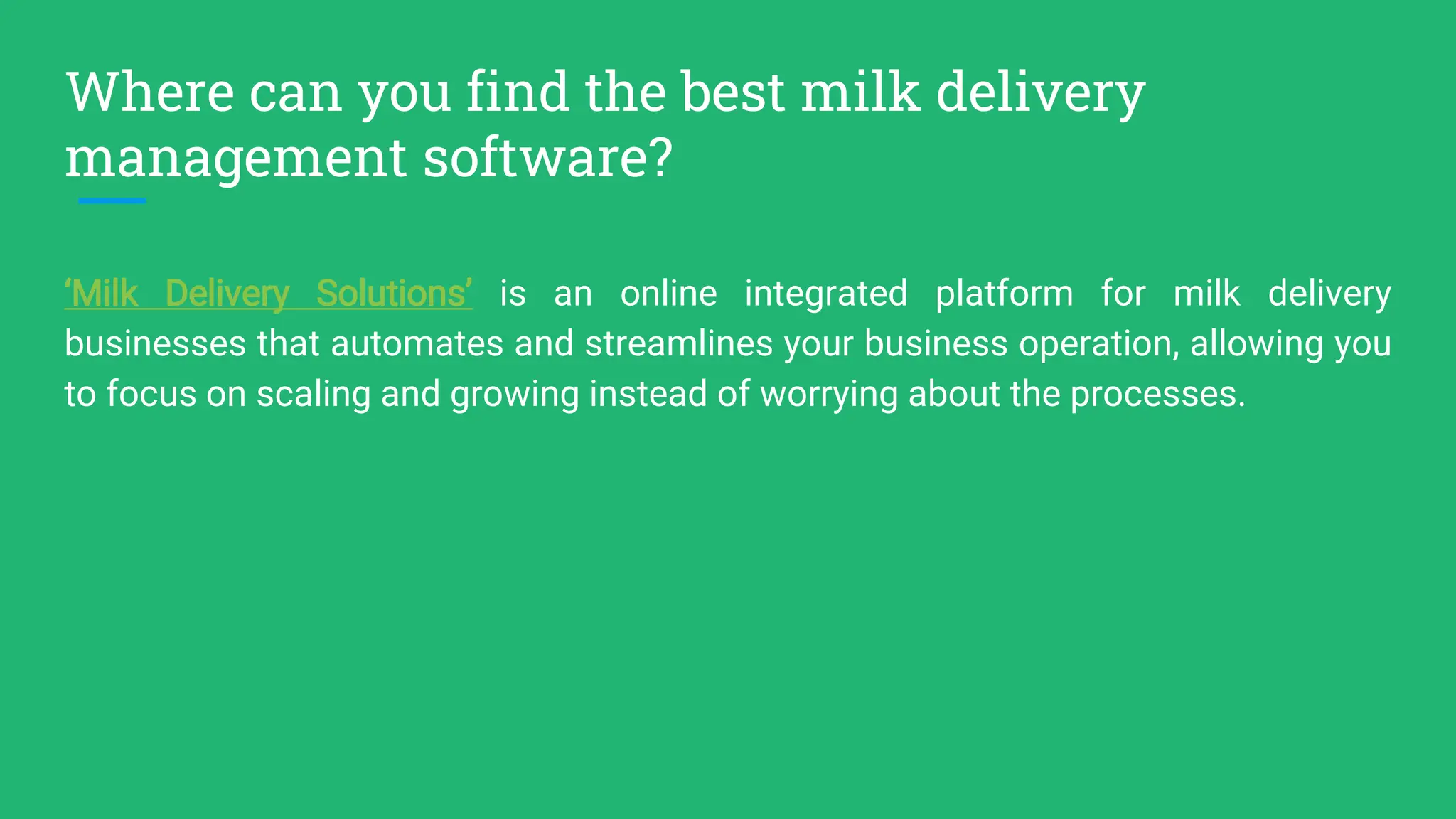 Where can you find the best milk delivery management software?

‘Milk Delivery Solutions’ is an online integrated platform for milk delivery businesses that automates and streamlines your business operation, allowing you to focus on scaling and growing instead of worrying about the processes.